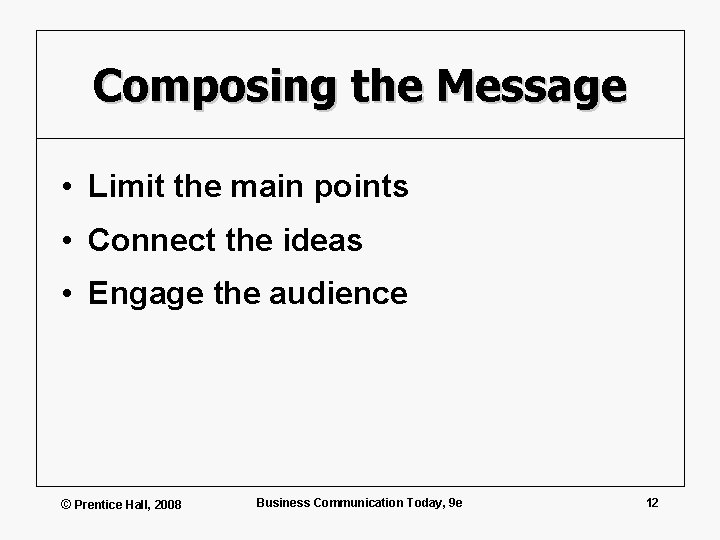 Composing the Message

• Limit the main points
• Connect the ideas
• Engage the audience

© Prentice Hall, 2008

Business Communication Today, 9e

12